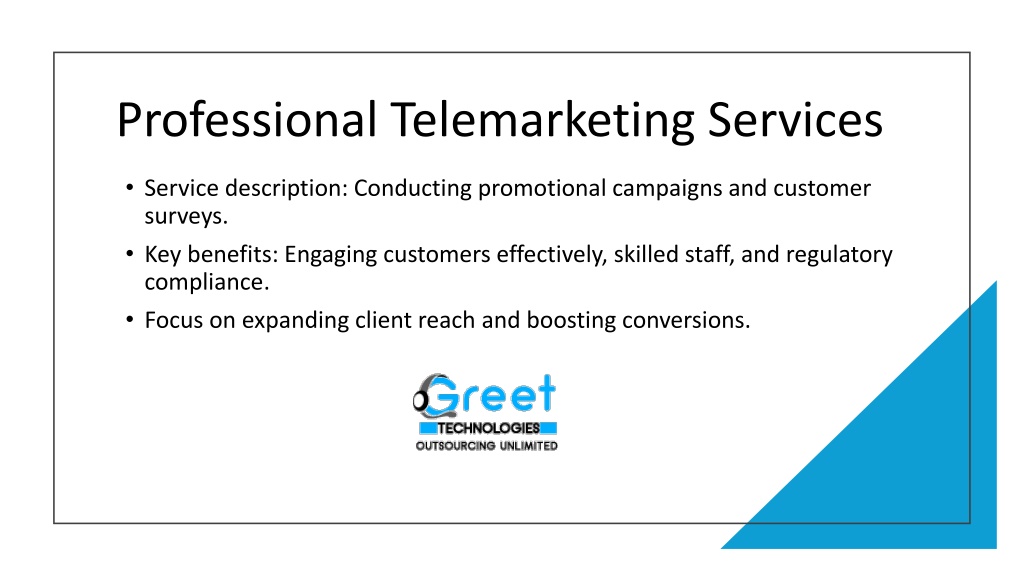 Professional Telemarketing Services

• Service description: Conducting promotional campaigns and customer surveys.

• Key benefits: Engaging customers effectively, skilled staff, and regulatory compliance.

• Focus on expanding client reach and boosting conversions.

Greet
TECHNOLOGIES
OUTSOURCING UNLIMITED